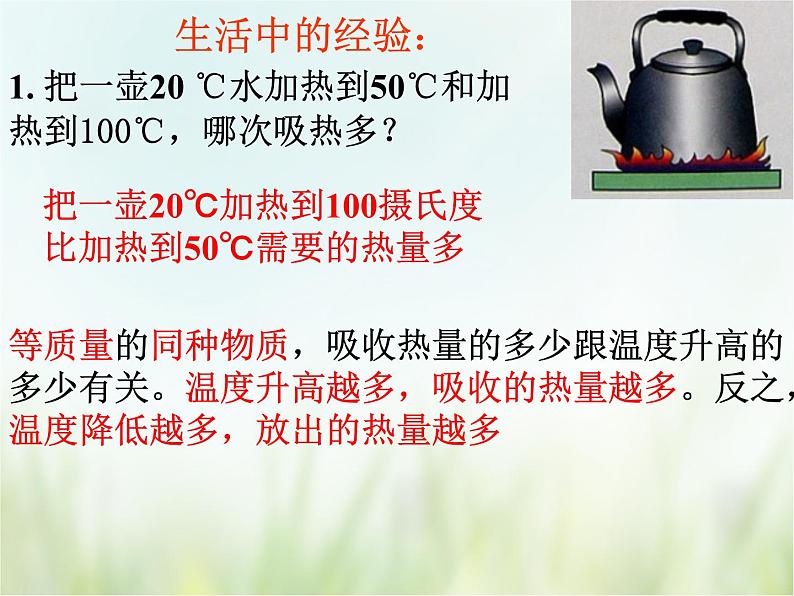 生活中的经验：

1. 把一壶20 ℃水加热到50℃和加热到100℃，哪次吸热多？

把一壶20℃加热到100摄氏度比加热到50℃需要的热量多

等质量的同种物质，吸收热量的多少跟温度升高的多少有关。温度升高越多，吸收的热量越多。反之，温度降低越多，放出的热量越多